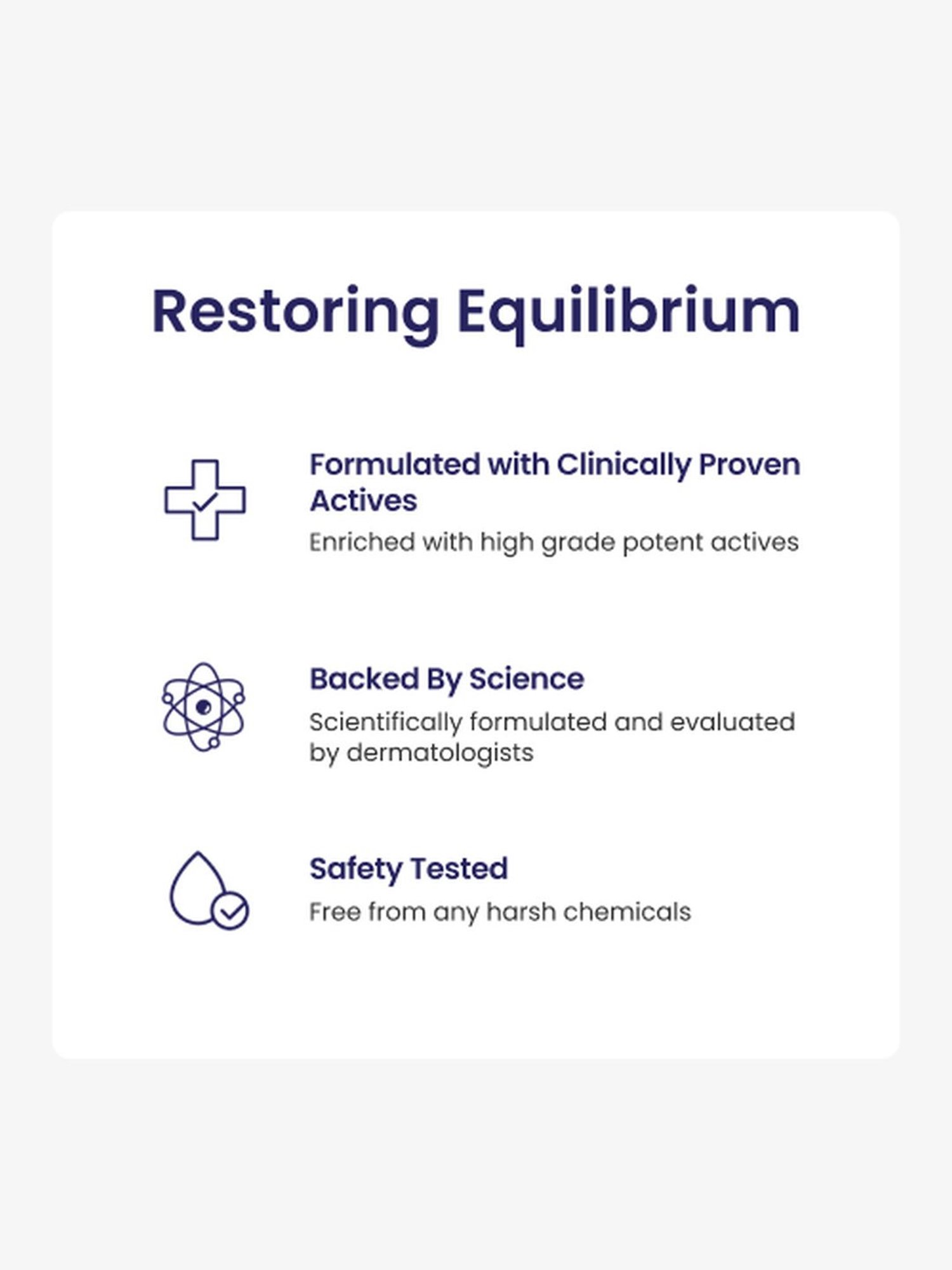 Restoring Equilibrium

Formulated with Clinically Proven Actives

Enriched with high grade potent actives

Backed By Science

Scientifically formulated and evaluated by dermatologists

Safety Tested

Free from any harsh chemicals